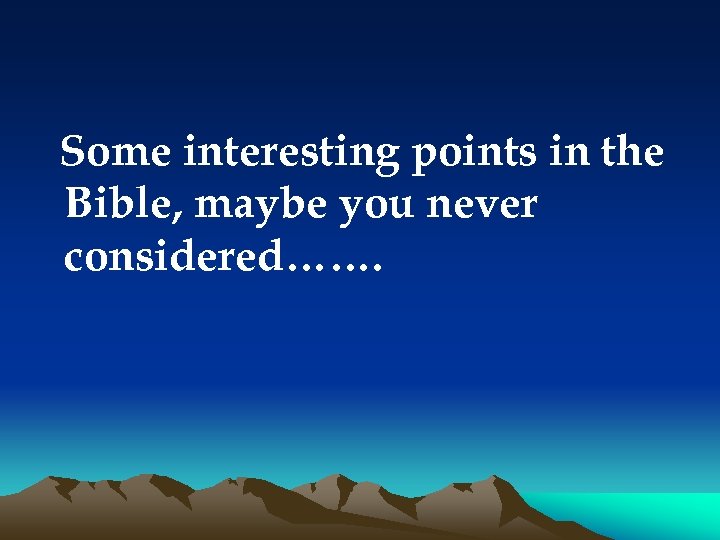 Some interesting points in the Bible, maybe you never considered…….